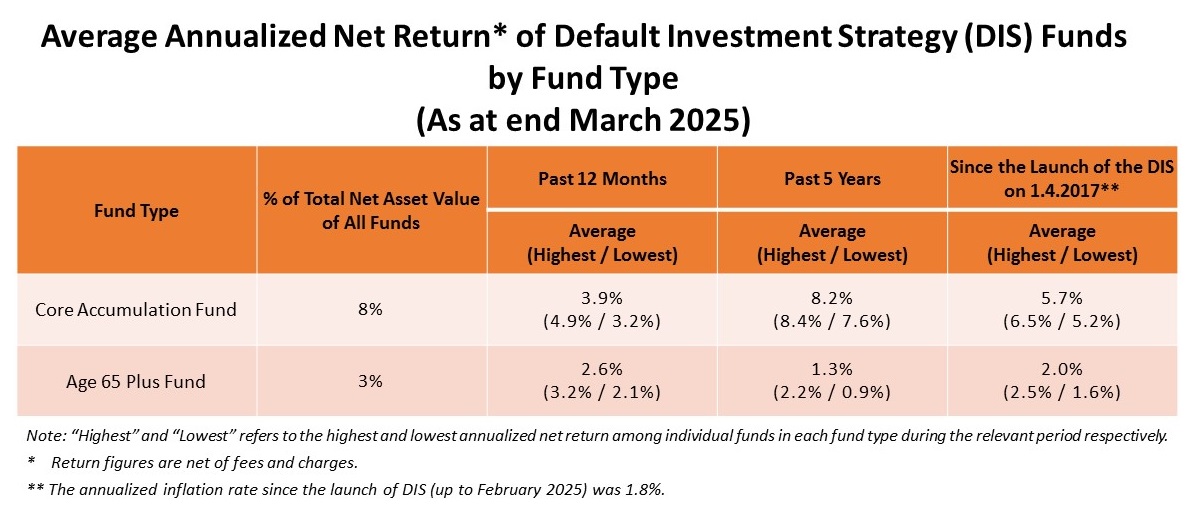 Average Annualized Net Return* of Default Investment Strategy (DIS) Funds by Fund Type
(As at end March 2025)

| Fund Type | % of Total Net Asset Value of All Funds | Past 12 Months | Past 5 Years | Since the Launch of the DIS on 1.4.2017** |
|---|---|---|---|---|
| | | Average (Highest / Lowest) | Average (Highest / Lowest) | Average (Highest / Lowest) |
| Core Accumulation Fund | 8% | 3.9% (4.9% / 3.2%) | 8.2% (8.4% / 7.6%) | 5.7% (6.5% / 5.2%) |
| Age 65 Plus Fund | 3% | 2.6% (3.2% / 2.1%) | 1.3% (2.2% / 0.9%) | 2.0% (2.5% / 1.6%) |

Note: “Highest” and “Lowest” refers to the highest and lowest annualized net return among individual funds in each fund type during the relevant period respectively.
* Return figures are net of fees and charges.
** The annualized inflation rate since the launch of DIS (up to February 2025) was 1.8%.